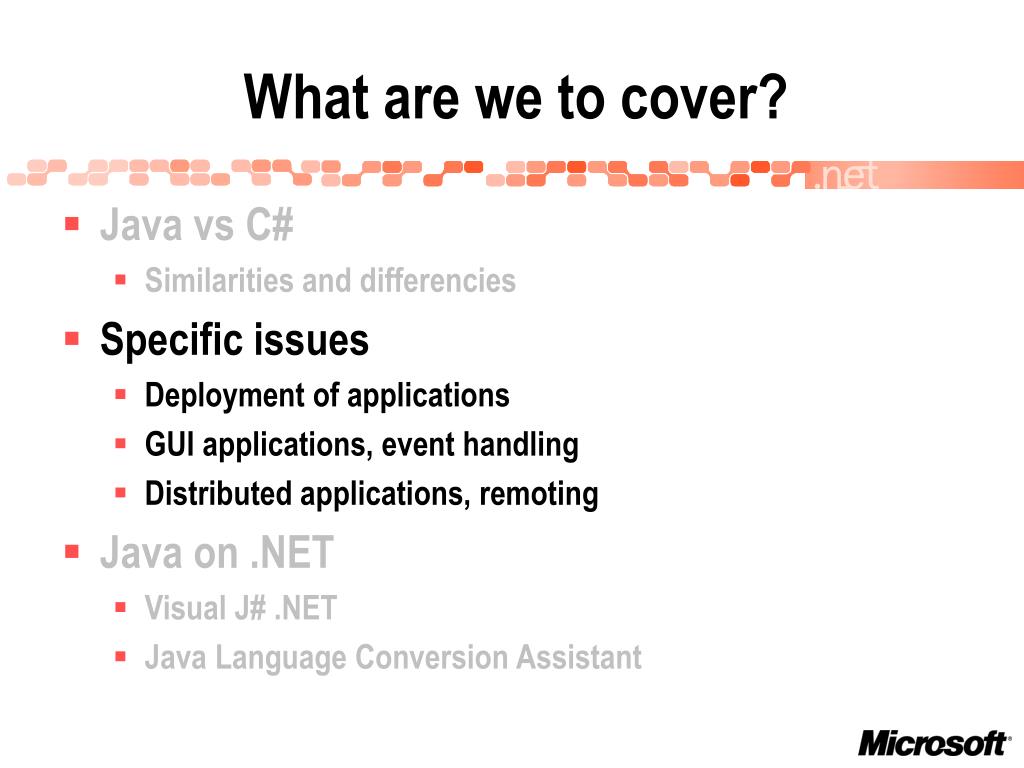 What are we to cover?

.net

- Java vs C#
  - Similarities and differencies
- Specific issues
  - Deployment of applications
  - GUI applications, event handling
  - Distributed applications, remoting
- Java on .NET
  - Visual J# .NET
  - Java Language Conversion Assistant

Microsoft®